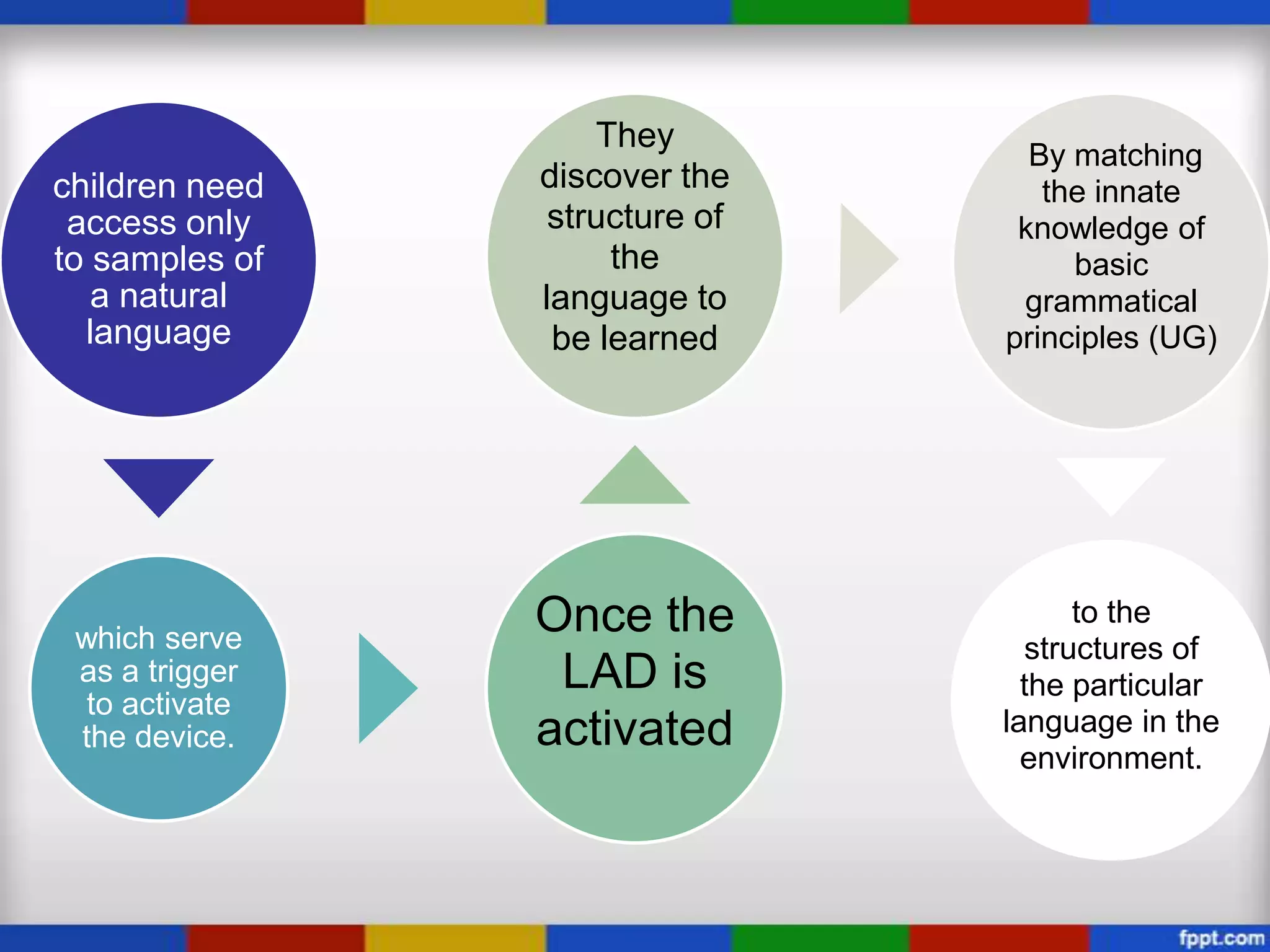 children need access only to samples of a natural language

which serve as a trigger to activate the device.

Once the LAD is activated

They discover the structure of the language to be learned

By matching the innate knowledge of basic grammatical principles (UG)

to the structures of the particular language in the environment.

fppt.com